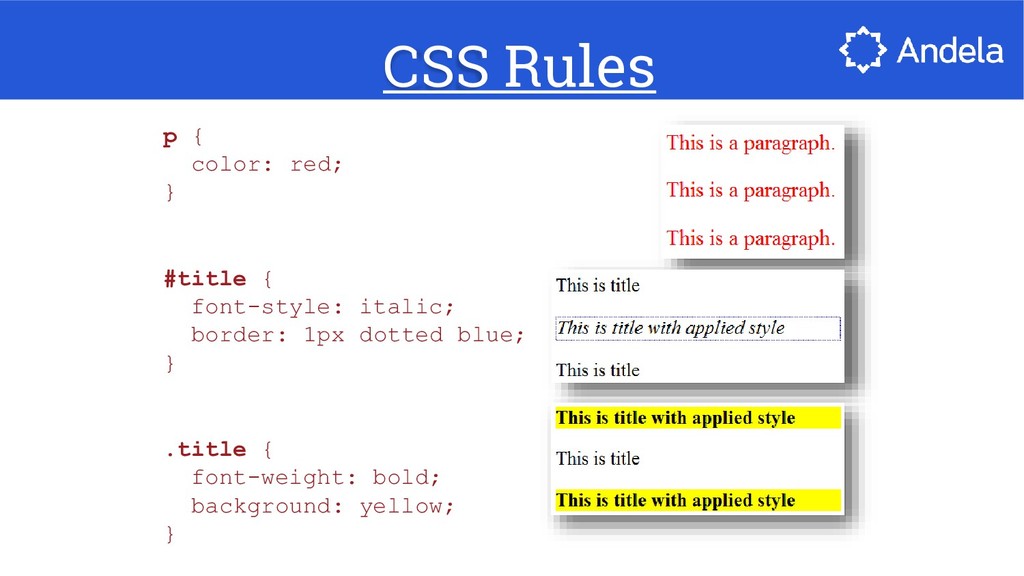 CSS Rules

Andela

p {
  color: red;
}

#title {
  font-style: italic;
  border: 1px dotted blue;
}

.title {
  font-weight: bold;
  background: yellow;
}

This is a paragraph.

This is a paragraph.

This is a paragraph.

This is title

This is title with applied style

This is title

This is title with applied style

This is title

This is title with applied style